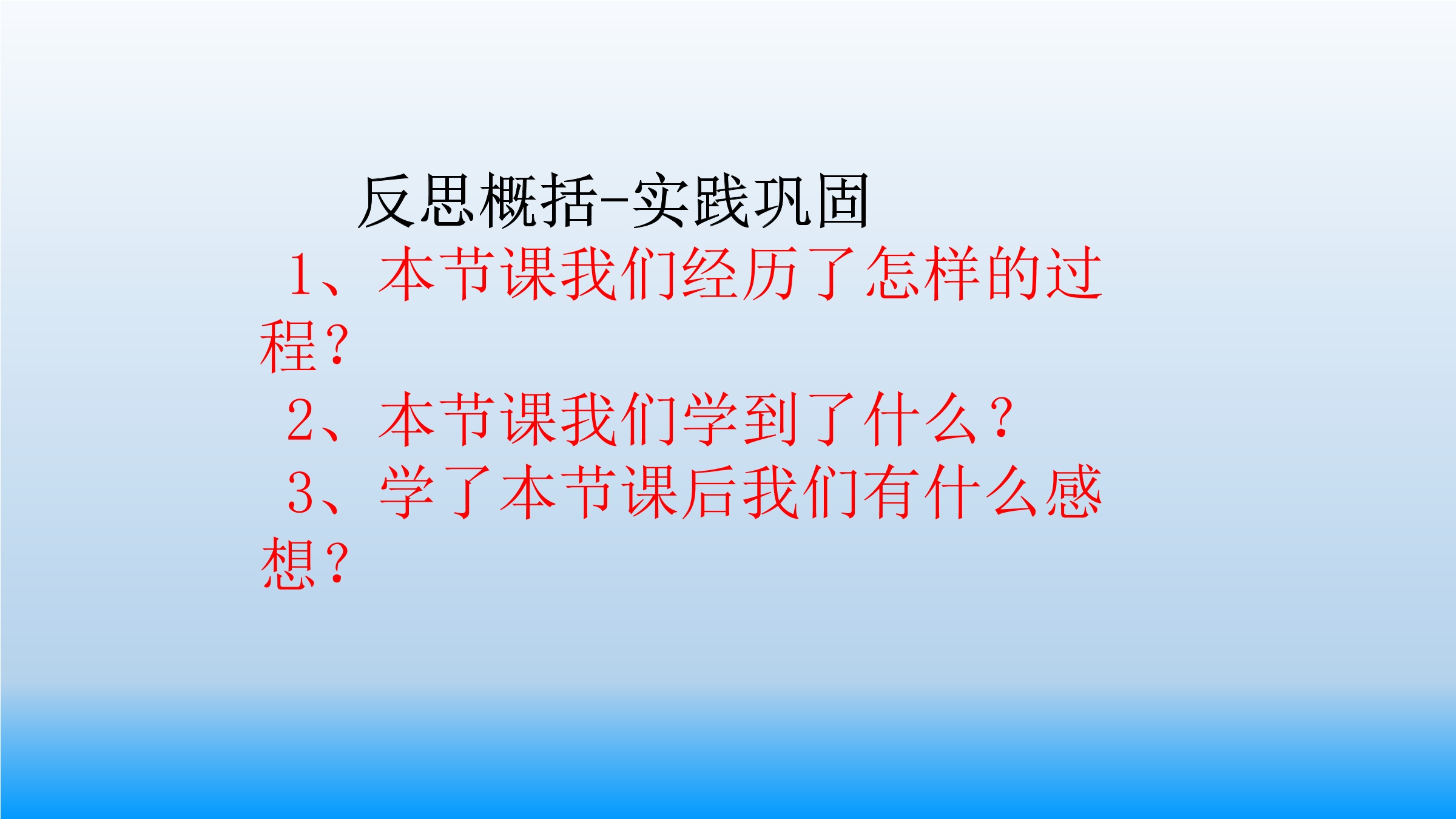 反思概括-实践巩固

1、本节课我们经历了怎样的过程？

2、本节课我们学到了什么？

3、学了本节课后我们有什么感想？